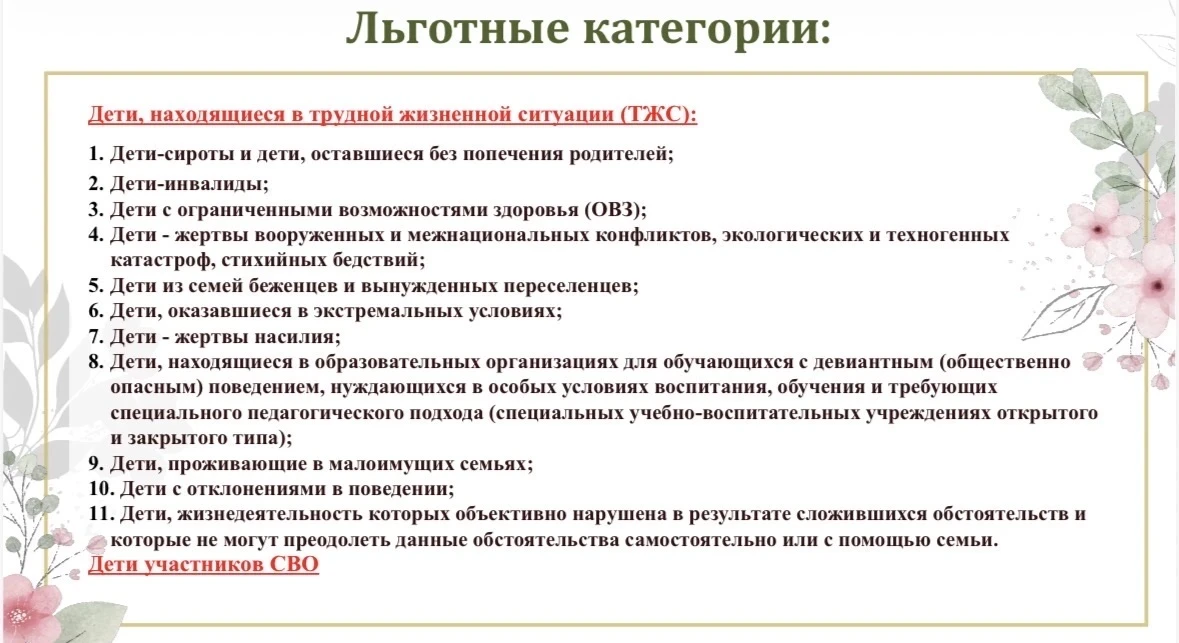 Льготные категории:

Дети, находящиеся в трудной жизненной ситуации (ТЖС):

1. Дети-сироты и дети, оставшиеся без попечения родителей;
2. Дети-инвалиды;
3. Дети с ограниченными возможностями здоровья (ОВЗ);
4. Дети - жертвы вооруженных и межнациональных конфликтов, экологических и техногенных катастроф, стихийных бедствий;
5. Дети из семей беженцев и вынужденных переселенцев;
6. Дети, оказавшиеся в экстремальных условиях;
7. Дети - жертвы насилия;
8. Дети, находящиеся в образовательных организациях для обучающихся с девиантным (общественно опасным) поведением, нуждающихся в особых условиях воспитания, обучения и требующих специального педагогического подхода (специальных учебно-воспитательных учреждениях открытого и закрытого типа);
9. Дети, проживающие в малоимущих семьях;
10. Дети с отклонениями в поведении;
11. Дети, жизнедеятельность которых объективно нарушена в результате сложившихся обстоятельств и которые не могут преодолеть данные обстоятельства самостоятельно или с помощью семьи.
Дети участников СВО